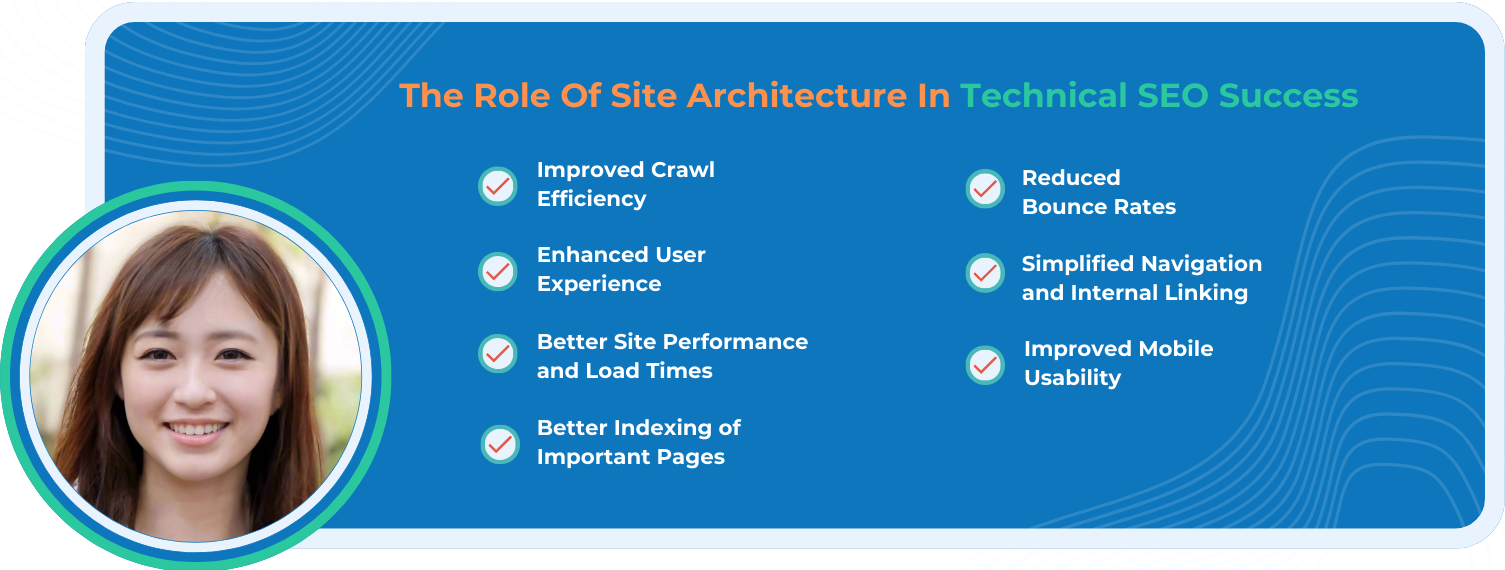 The Role Of Site Architecture In Technical SEO Success

Improved Crawl Efficiency

Enhanced User Experience

Better Site Performance and Load Times

Better Indexing of Important Pages

Reduced Bounce Rates

Simplified Navigation and Internal Linking

Improved Mobile Usability